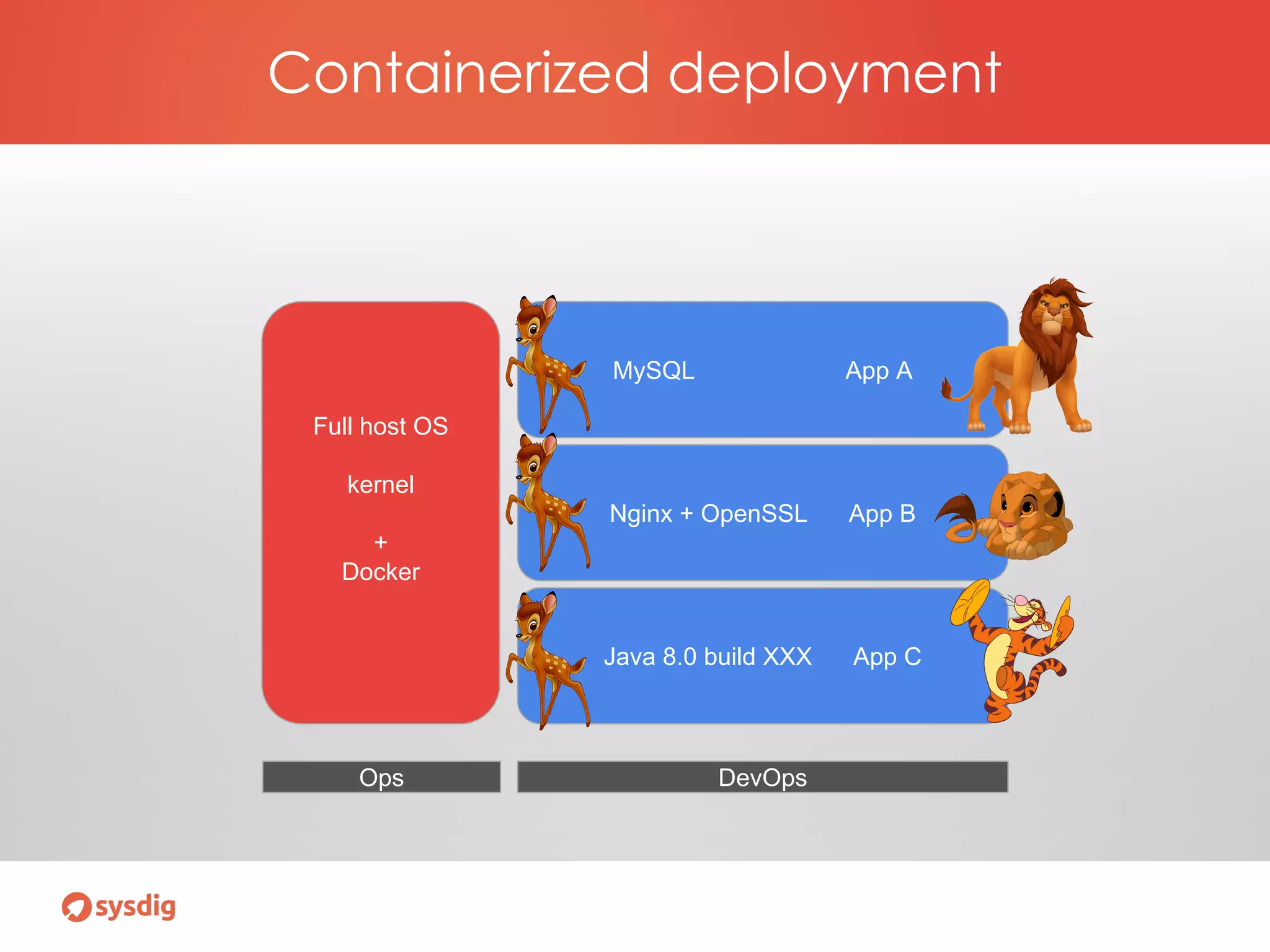 Containerized deployment

Full host OS

kernel

+
Docker

MySQL App A

Nginx + OpenSSL App B

Java 8.0 build XXX App C

Ops

DevOps

sysdig